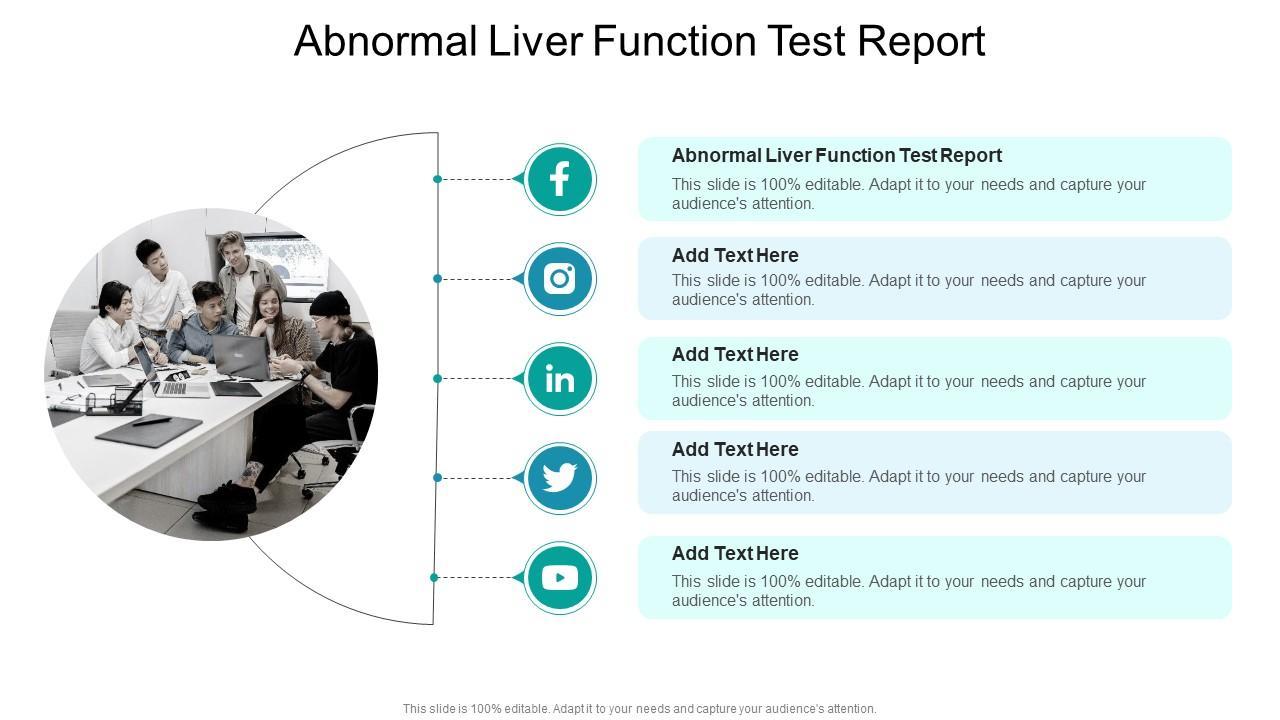 Abnormal Liver Function Test Report

Abnormal Liver Function Test Report
This slide is 100% editable. Adapt it to your needs and capture your audience's attention.

Add Text Here
This slide is 100% editable. Adapt it to your needs and capture your audience's attention.

Add Text Here
This slide is 100% editable. Adapt it to your needs and capture your audience's attention.

Add Text Here
This slide is 100% editable. Adapt it to your needs and capture your audience's attention.

Add Text Here
This slide is 100% editable. Adapt it to your needs and capture your audience's attention.

This slide is 100% editable. Adapt it to your needs and capture your audience's attention.